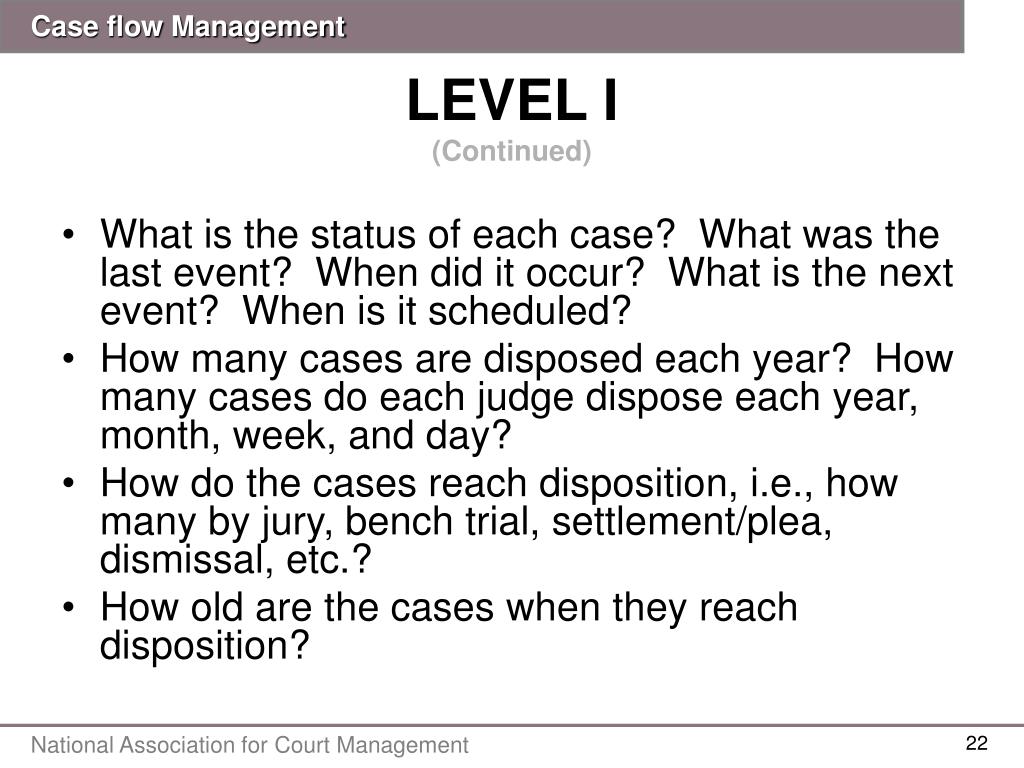 Case flow Management

LEVEL I
(Continued)

• What is the status of each case? What was the last event? When did it occur? What is the next event? When is it scheduled?
• How many cases are disposed each year? How many cases do each judge dispose each year, month, week, and day?
• How do the cases reach disposition, i.e., how many by jury, bench trial, settlement/plea, dismissal, etc.?
• How old are the cases when they reach disposition?

National Association for Court Management

22